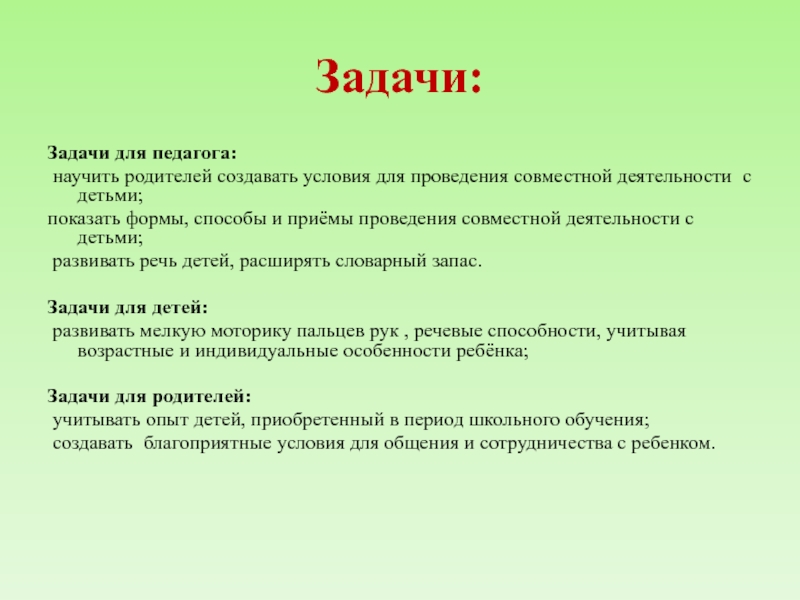 Задачи:

Задачи для педагога:
научить родителей создавать условия для проведения совместной деятельности с детьми;
показать формы, способы и приёмы проведения совместной деятельности с детьми;
развивать речь детей, расширять словарный запас.

Задачи для детей:
развивать мелкую моторику пальцев рук , речевые способности, учитывая возрастные и индивидуальные особенности ребёнка;

Задачи для родителей:
учитывать опыт детей, приобретенный в период школьного обучения;
создавать благоприятные условия для общения и сотрудничества с ребенком.